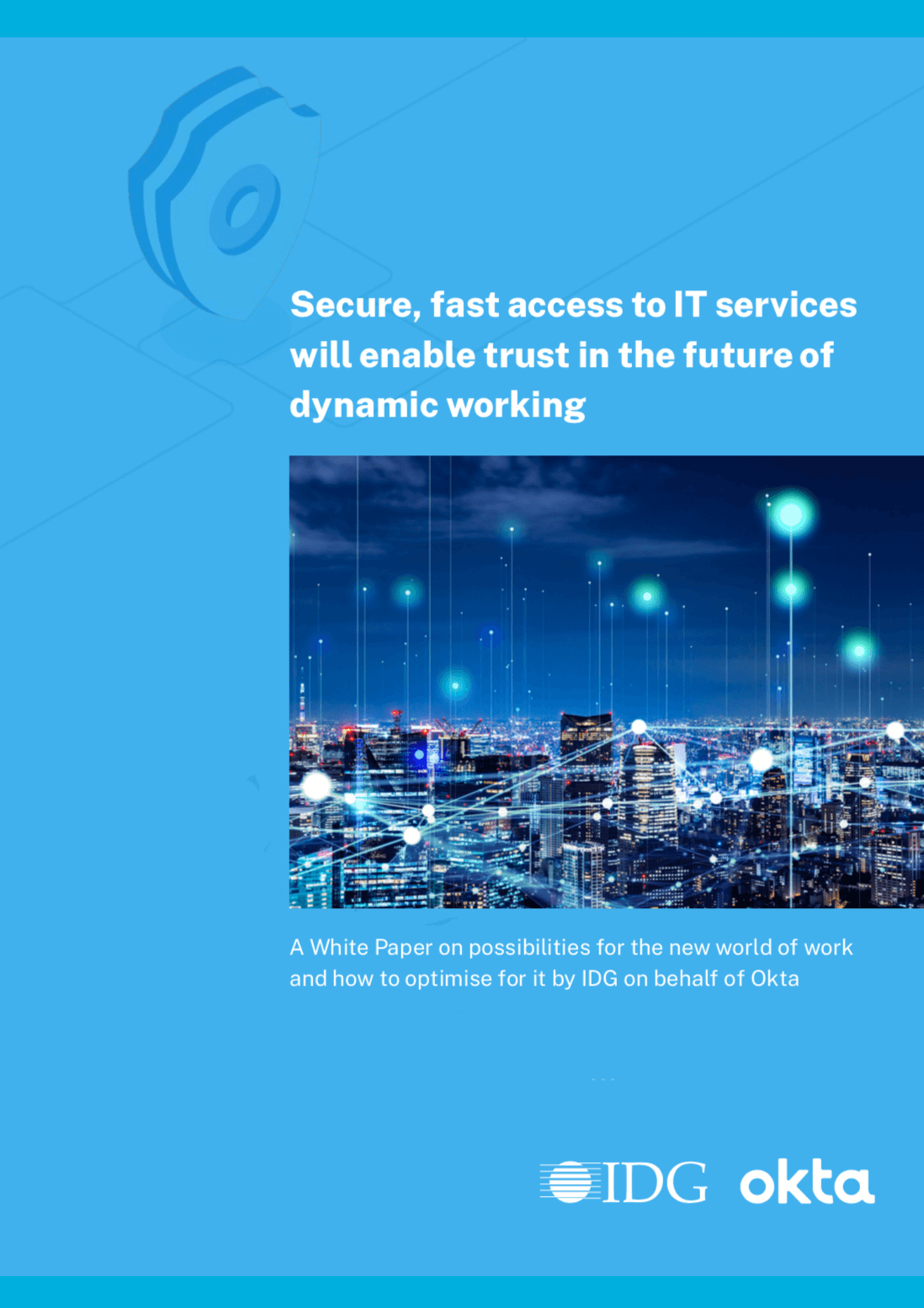 Secure, fast access to IT services will enable trust in the future of dynamic working

A White Paper on possibilities for the new world of work and how to optimise for it by IDG on behalf of Okta

IDG okta